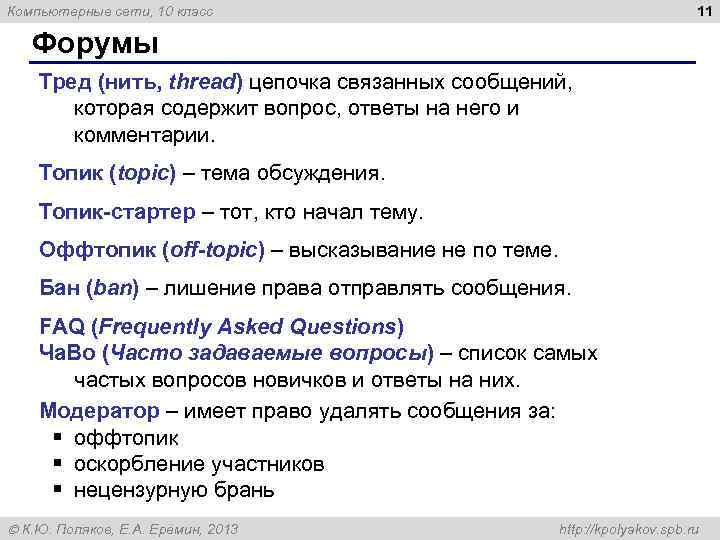 Компьютерные сети, 10 класс

11

Форумы

Тред (нить, thread) цепочка связанных сообщений, которая содержит вопрос, ответы на него и комментарии.

Топик (topic) – тема обсуждения.

Топик-стартер – тот, кто начал тему.

Оффтопик (off-topic) – высказывание не по теме.

Бан (ban) – лишение права отправлять сообщения.

FAQ (Frequently Asked Questions)
ЧаВо (Часто задаваемые вопросы) – список самых частых вопросов новичков и ответы на них.

Модератор – имеет право удалять сообщения за:
▪ оффтопик
▪ оскорбление участников
▪ нецензурную брань

© К.Ю. Поляков, Е.А. Еремин, 2013

http://kpolyakov.spb.ru